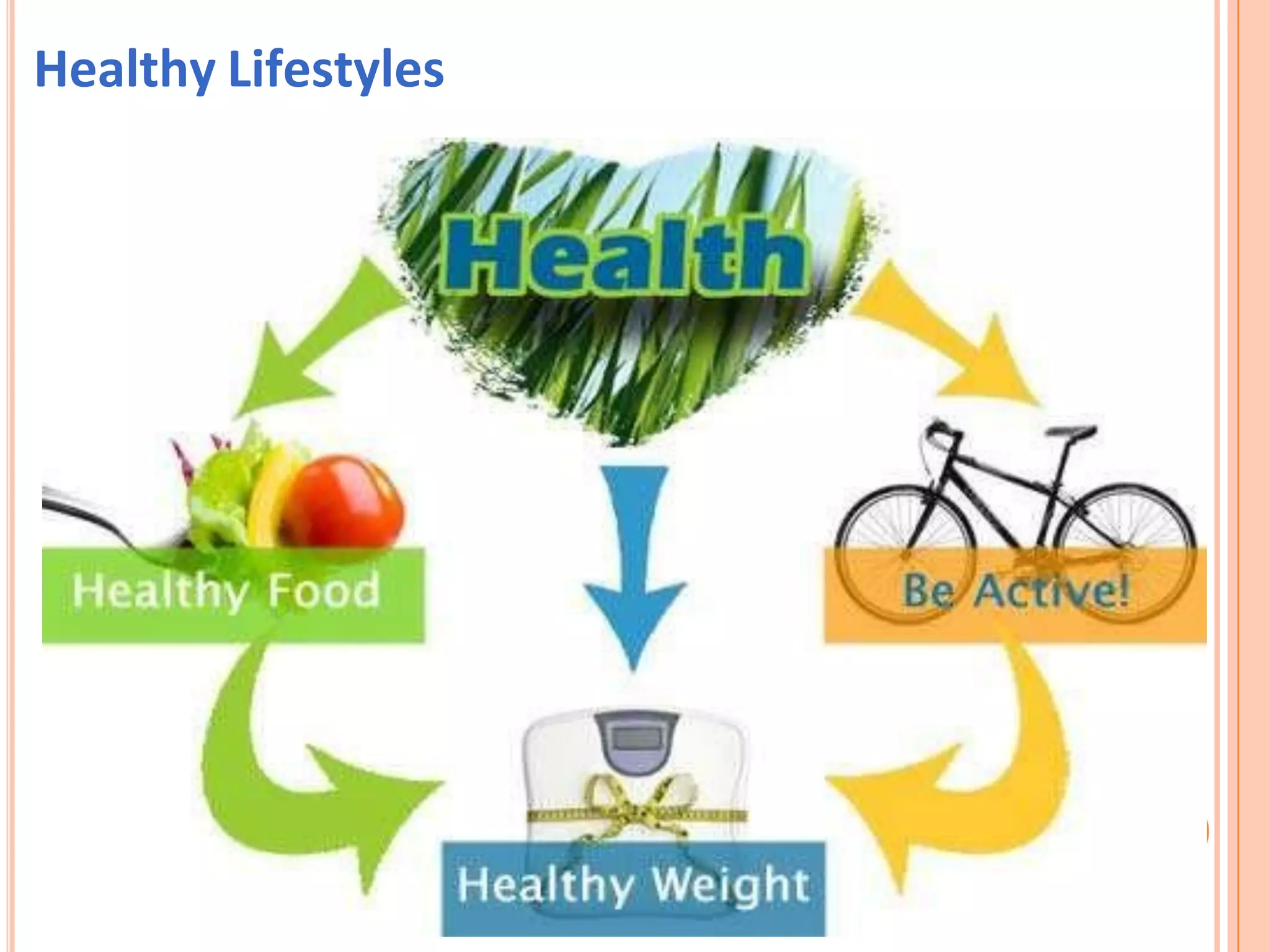 Healthy Lifestyles

Health

Healthy Food

Be Active!

Healthy Weight